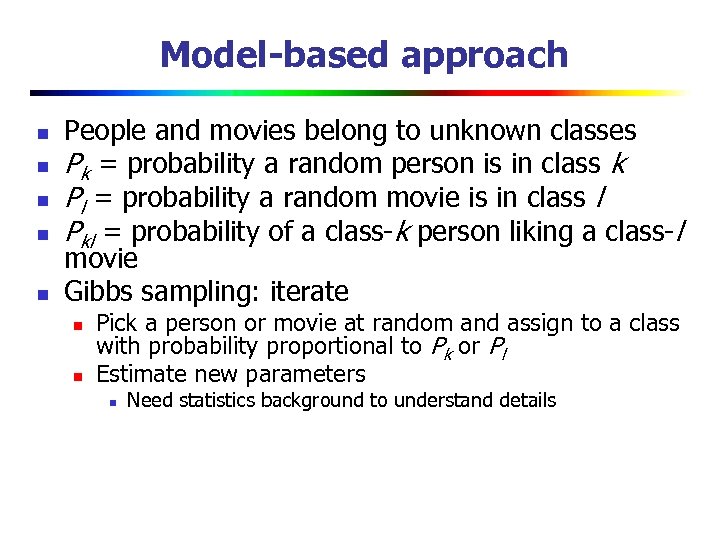 Model-based approach

- People and movies belong to unknown classes
- $P_k$ = probability a random person is in class $k$
- $P_l$ = probability a random movie is in class $l$
- $P_{kl}$ = probability of a class-$k$ person liking a class-$l$ movie
- Gibbs sampling: iterate
  - Pick a person or movie at random and assign to a class with probability proportional to $P_k$ or $P_l$
  - Estimate new parameters
    - Need statistics background to understand details